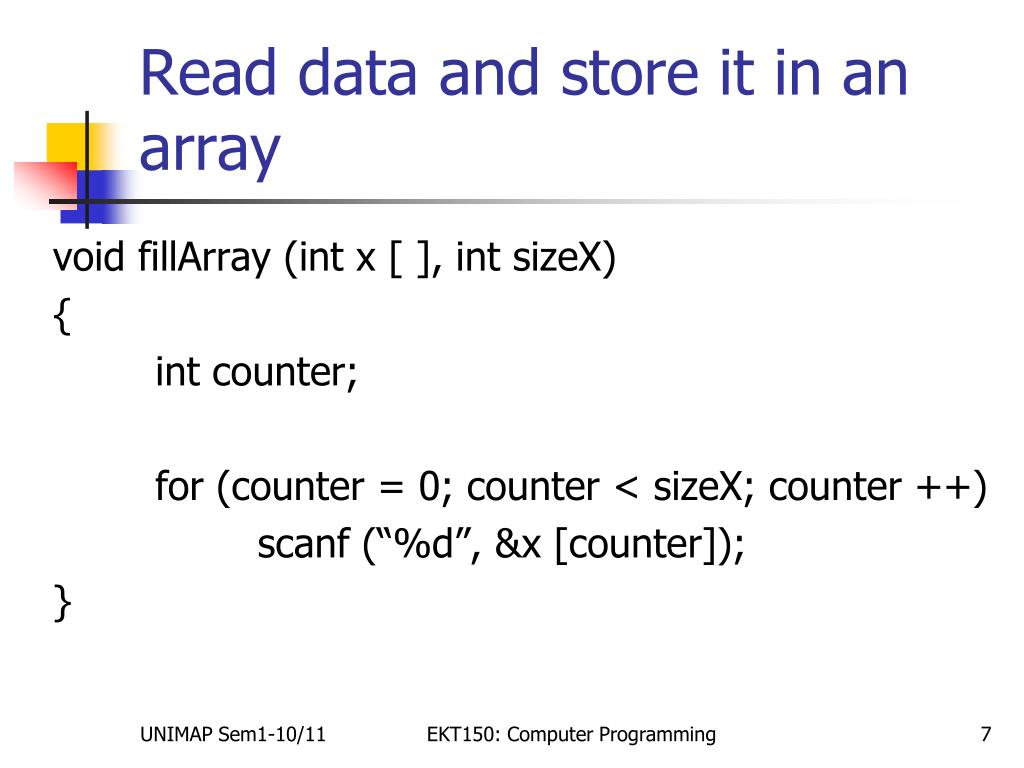 Read data and store it in an array

void fillArray (int x [ ], int sizeX)
{
int counter;

for (counter = 0; counter < sizeX; counter ++)
scanf (“%d”, &x [counter]);
}

UNIMAP Sem1-10/11

EKT150: Computer Programming

7